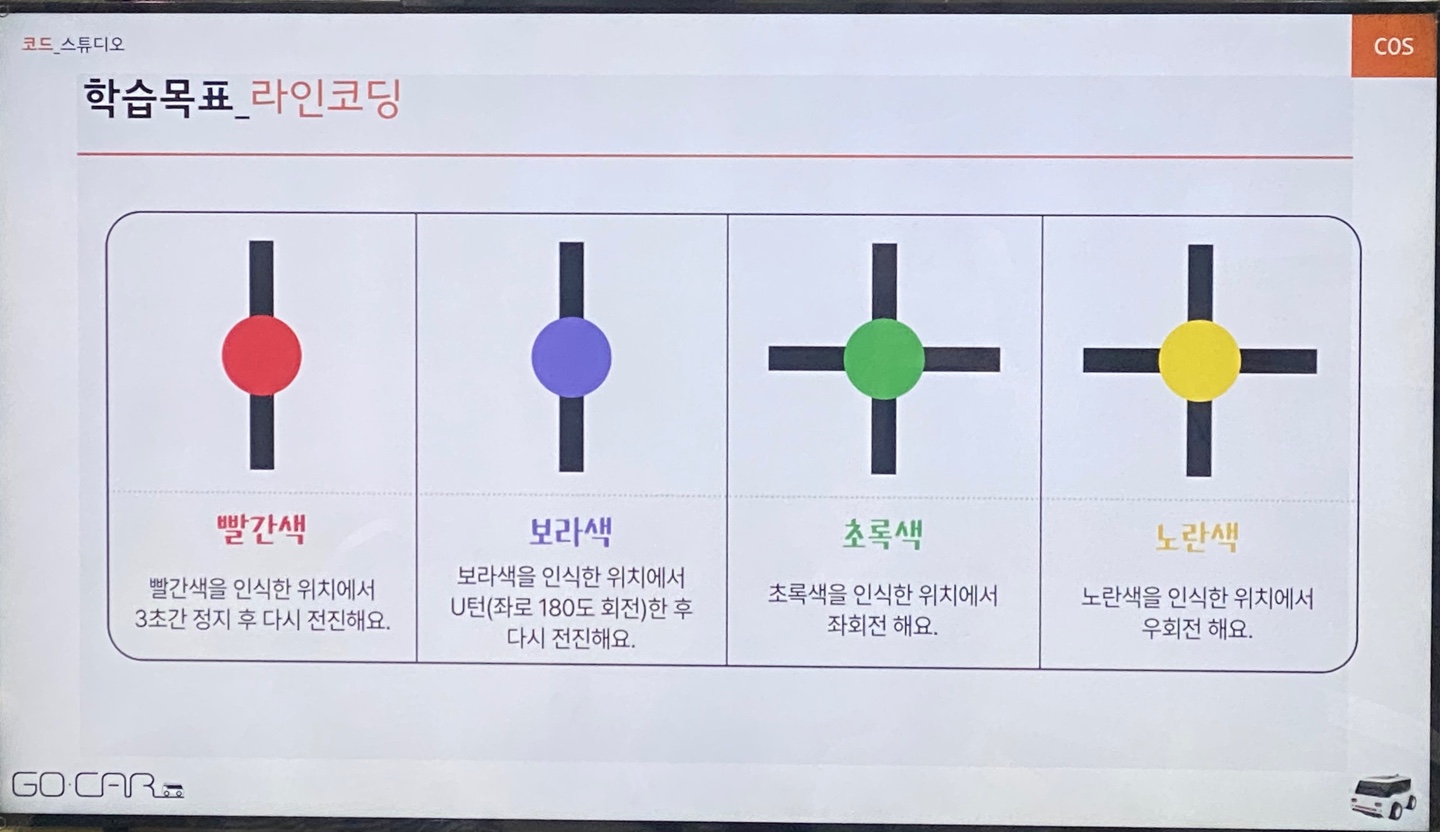 코드_스튜디오

COS

학습목표_라인코딩

빨간색

빨간색을 인식한 위치에서 3초간 정지 후 다시 전진해요.

보라색

보라색을 인식한 위치에서 U턴(좌로 180도 회전)한 후 다시 전진해요.

초록색

초록색을 인식한 위치에서 좌회전 해요.

노란색

노란색을 인식한 위치에서 우회전 해요.

GO·CAR